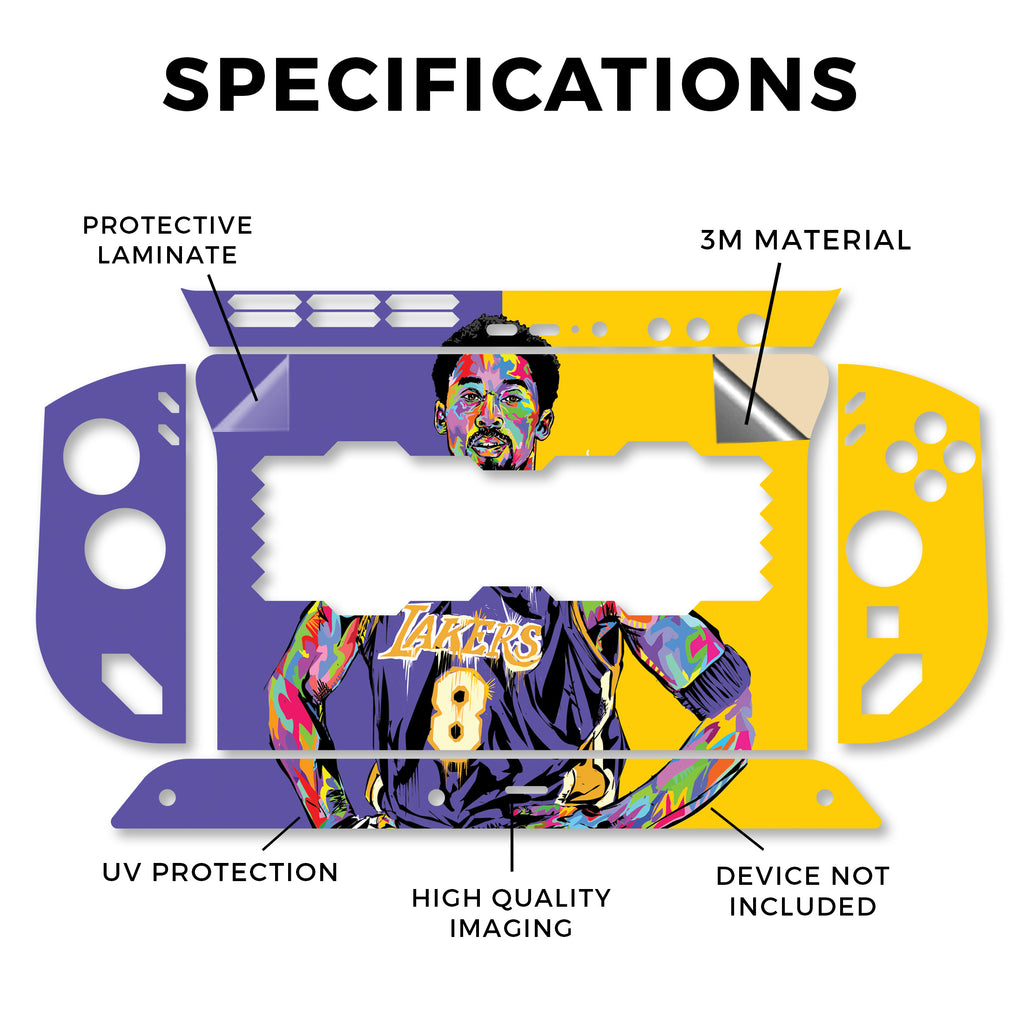 SPECIFICATIONS

PROTECTIVE LAMINATE

3M MATERIAL

LAKERS

8

UV PROTECTION

HIGH QUALITY IMAGING

DEVICE NOT INCLUDED